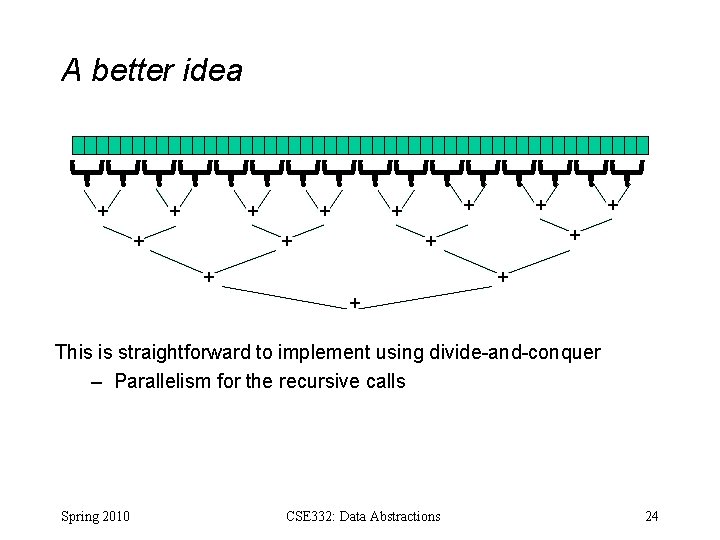 A better idea

+ + + + + + + +
+ + + +
+ +
+

This is straightforward to implement using divide-and-conquer

– Parallelism for the recursive calls

Spring 2010

CSE332: Data Abstractions

24